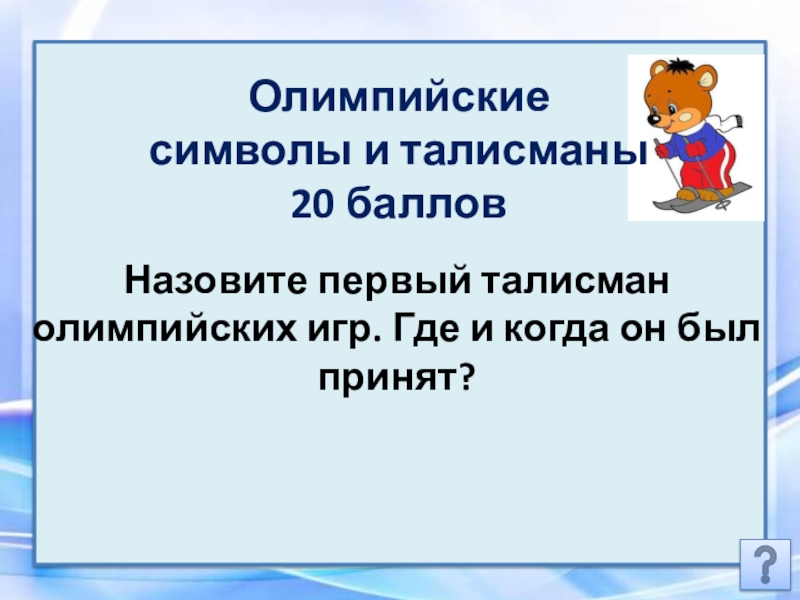 Олимпийские символы и талисманы 20 баллов

Назовите первый талисман олимпийских игр. Где и когда он был принят?

?